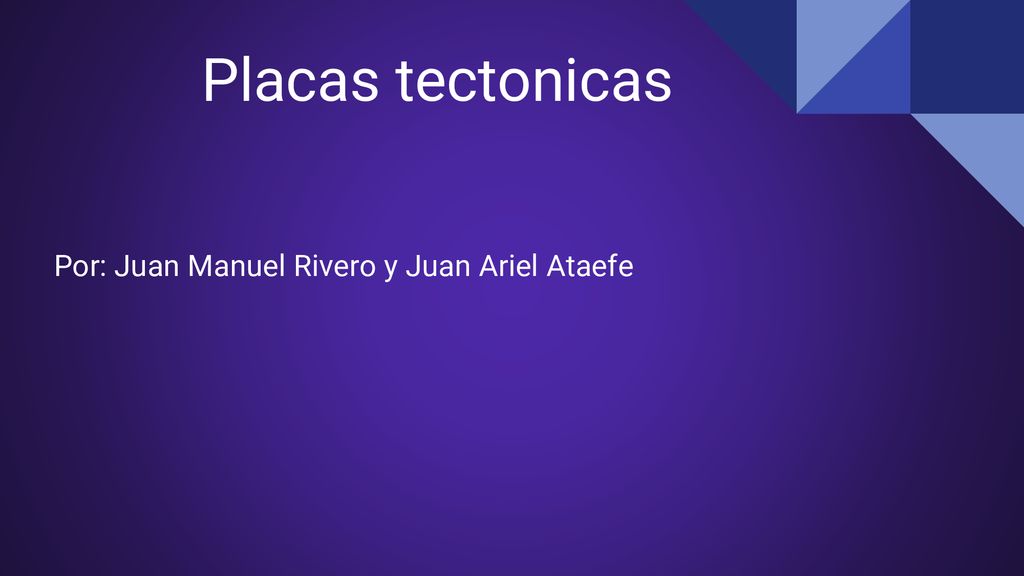 Placas tectonicas

Por: Juan Manuel Rivero y Juan Ariel Ataefe